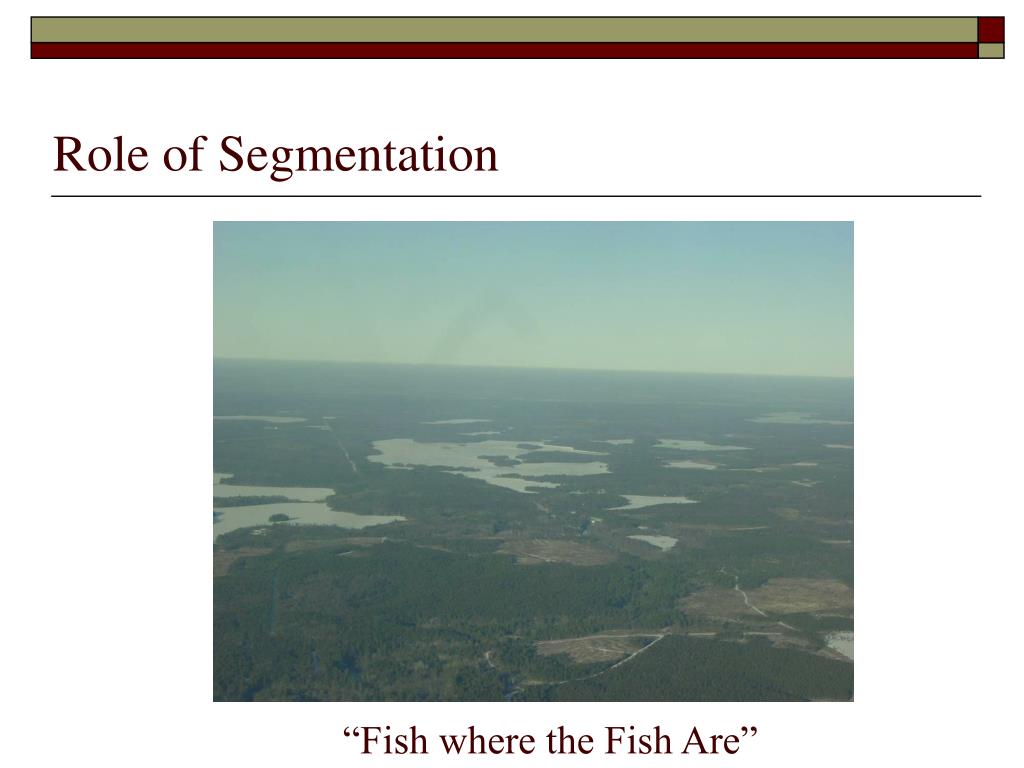 Role of Segmentation

“Fish where the Fish Are”